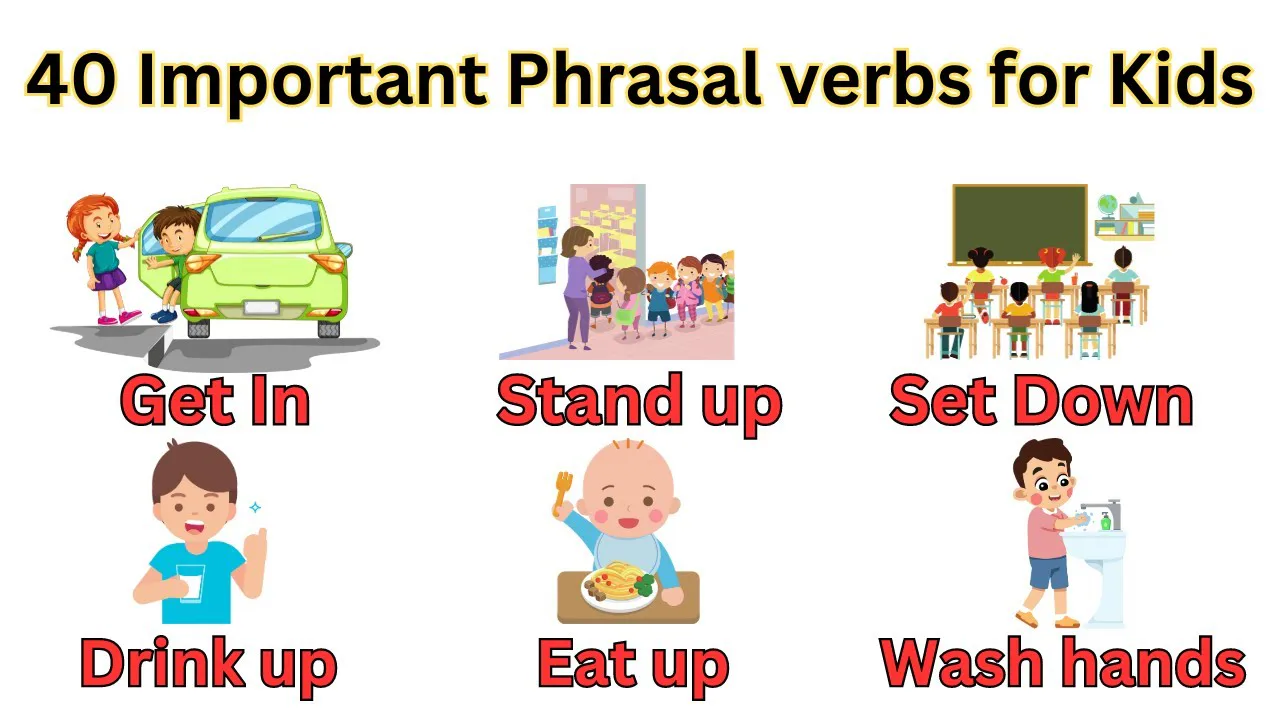 40 Important Phrasal verbs for Kids

Get In

Stand up

Set Down

Drink up

Eat up

Wash hands